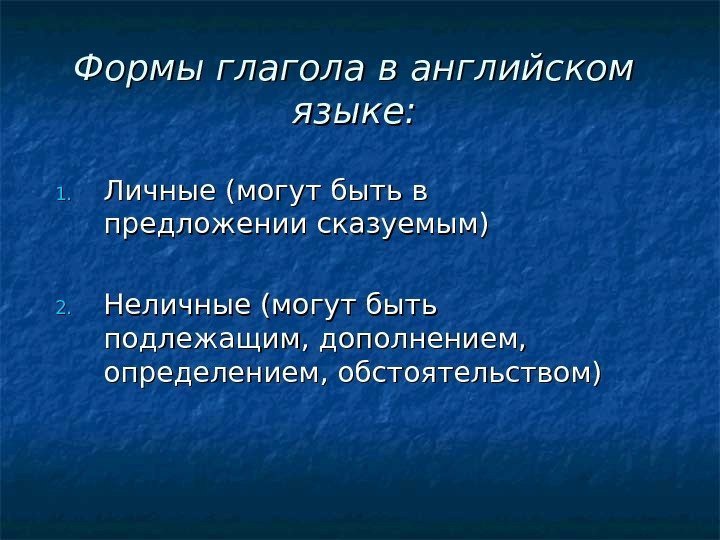 Формы глагола в английском языке:

1. Личные (могут быть в предложении сказуемым)

2. Неличные (могут быть подлежащим, дополнением, определением, обстоятельством)